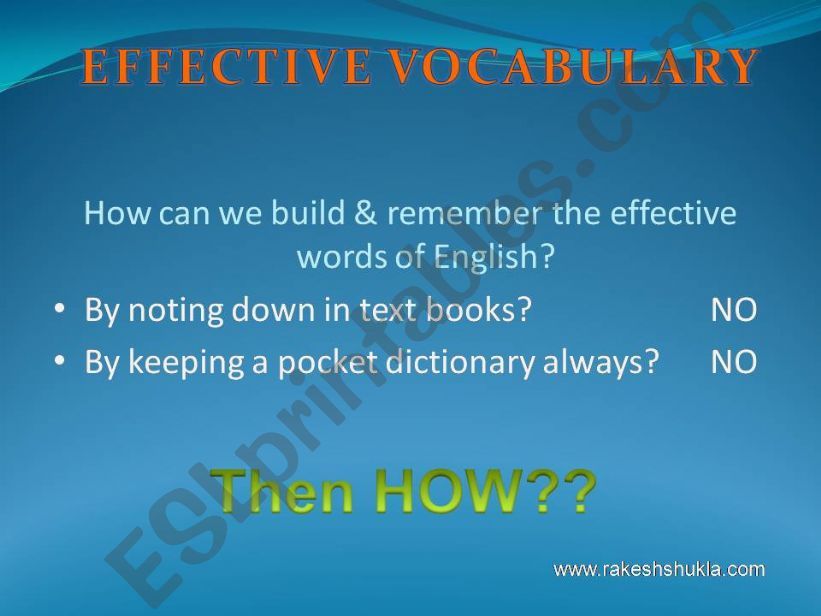 EFFECTIVE VOCABULARY

How can we build & remember the effective words of English?

• By noting down in text books? NO
• By keeping a pocket dictionary always? NO

Then HOW??

www.rakeshshukla.com

ESLprintables.com